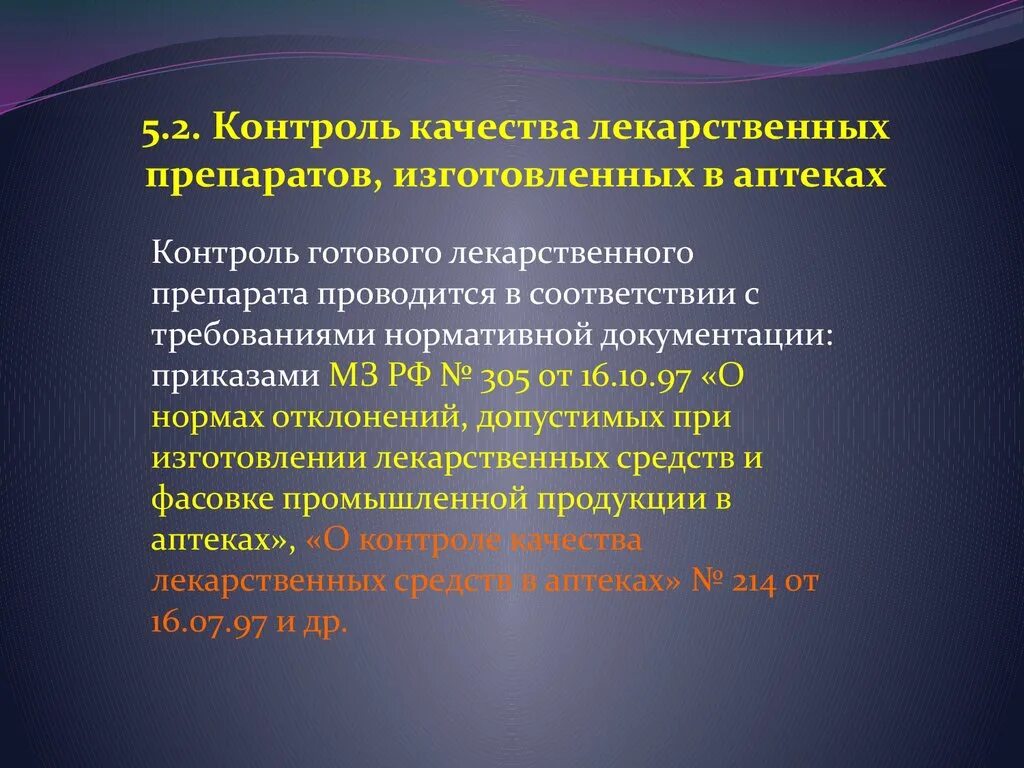 5.2. Контроль качества лекарственных препаратов, изготовленных в аптеках

Контроль готового лекарственного препарата проводится в соответствии с требованиями нормативной документации: приказами МЗ РФ № 305 от 16.10.97 «О нормах отклонений, допустимых при изготовлении лекарственных средств и фасовке промышленной продукции в аптеках», «О контроле качества лекарственных средств в аптеках» № 214 от 16.07.97 и др.